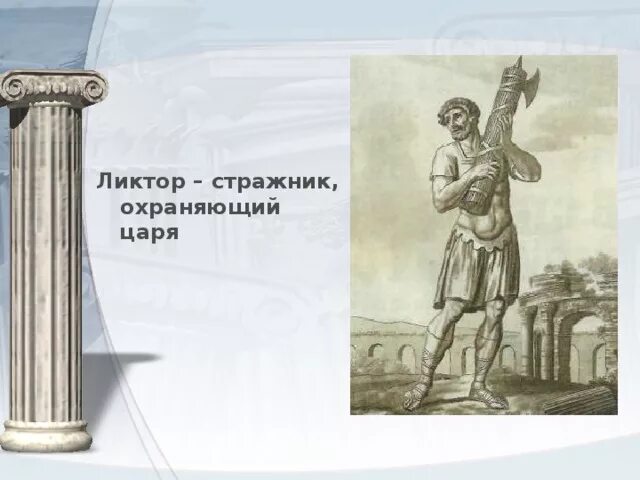 Ликтор – стражник, охраняющий царя